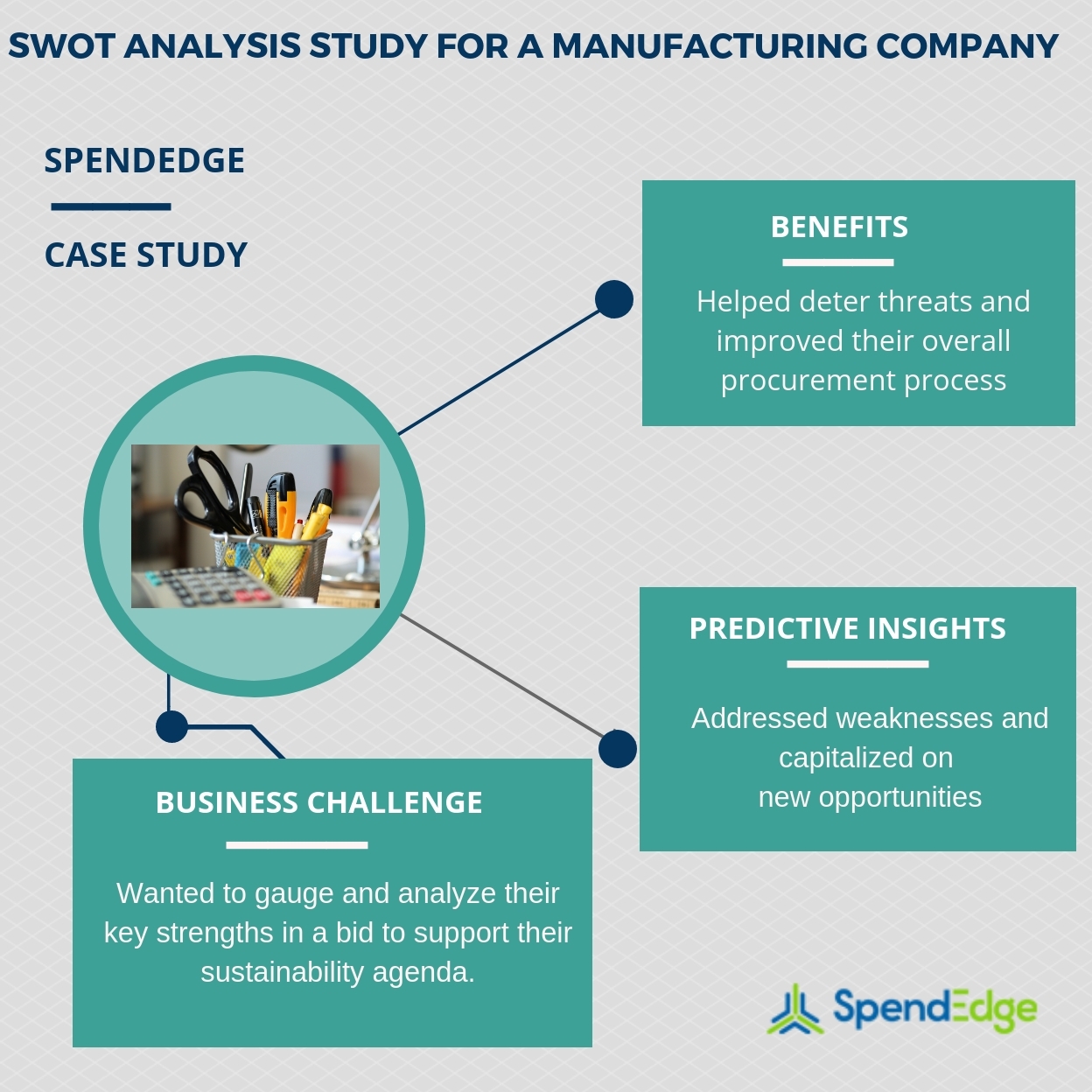 SWOT ANALYSIS STUDY FOR A MANUFACTURING COMPANY

SPENDEDGE

CASE STUDY

BENEFITS

Helped deter threats and improved their overall procurement process

PREDICTIVE INSIGHTS

Addressed weaknesses and capitalized on new opportunities

BUSINESS CHALLENGE

Wanted to gauge and analyze their key strengths in a bid to support their sustainability agenda.

SpendEdge